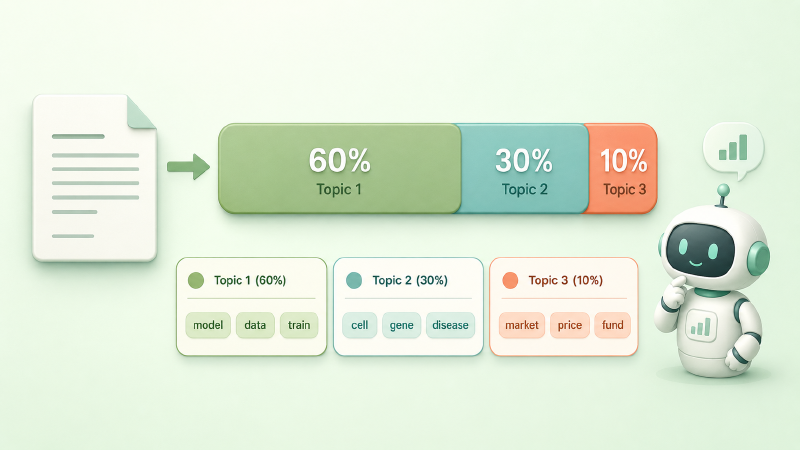 60%
Topic 1

30%
Topic 2

10%
Topic 3

Topic 1 (60%)
model data train

Topic 2 (30%)
cell gene disease

Topic 3 (10%)
market price fund